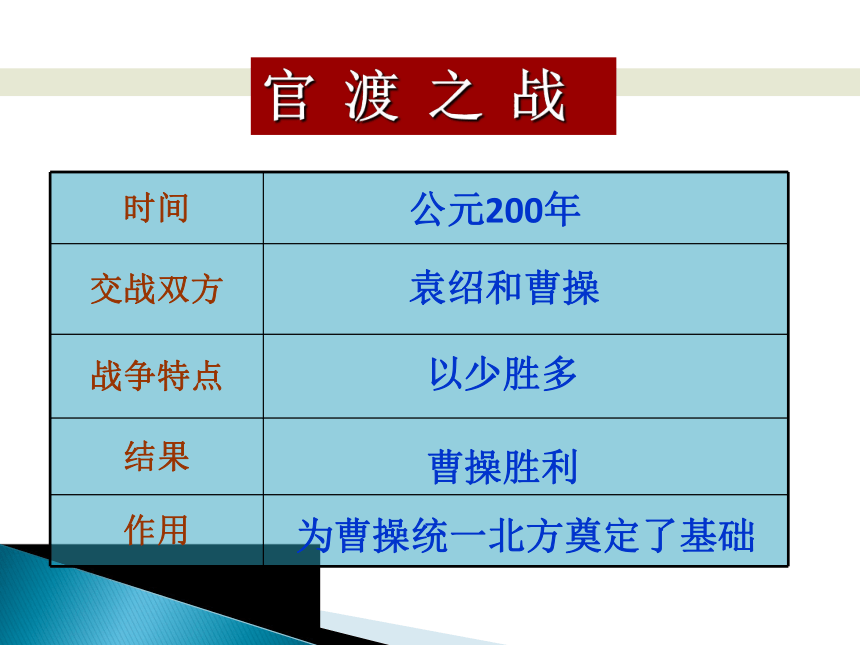 官 渡 之 战

| 时间 | 公元200年 |
|---|---|
| 交战双方 | 袁绍和曹操 |
| 战争特点 | 以少胜多 |
| 结果 | 曹操胜利 |
| 作用 | 为曹操统一北方奠定了基础 |